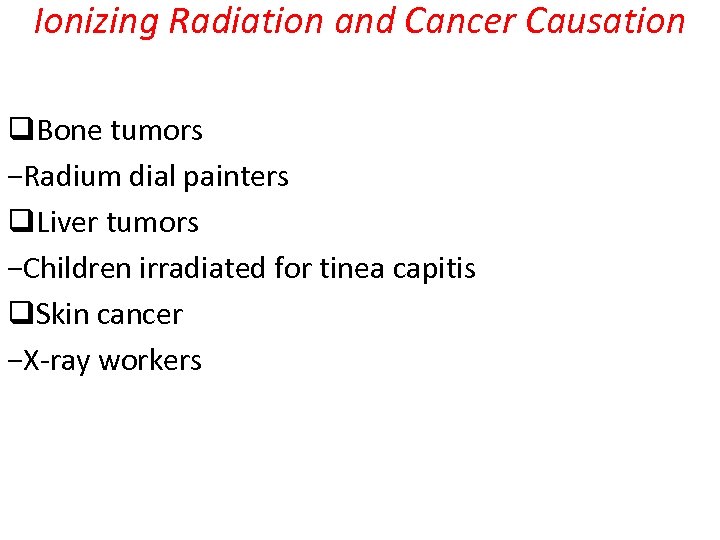 Ionizing Radiation and Cancer Causation

❑Bone tumors

−Radium dial painters

❑Liver tumors

−Children irradiated for tinea capitis

❑Skin cancer

−X-ray workers